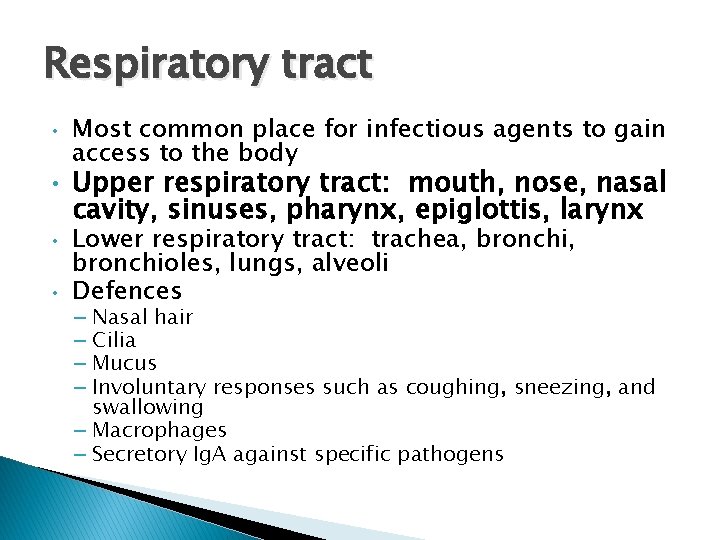 Respiratory tract

• Most common place for infectious agents to gain access to the body
• Upper respiratory tract: mouth, nose, nasal cavity, sinuses, pharynx, epiglottis, larynx
• Lower respiratory tract: trachea, bronchi, bronchioles, lungs, alveoli
• Defences
– Nasal hair
– Cilia
– Mucus
– Involuntary responses such as coughing, sneezing, and swallowing
– Macrophages
– Secretory IgA against specific pathogens